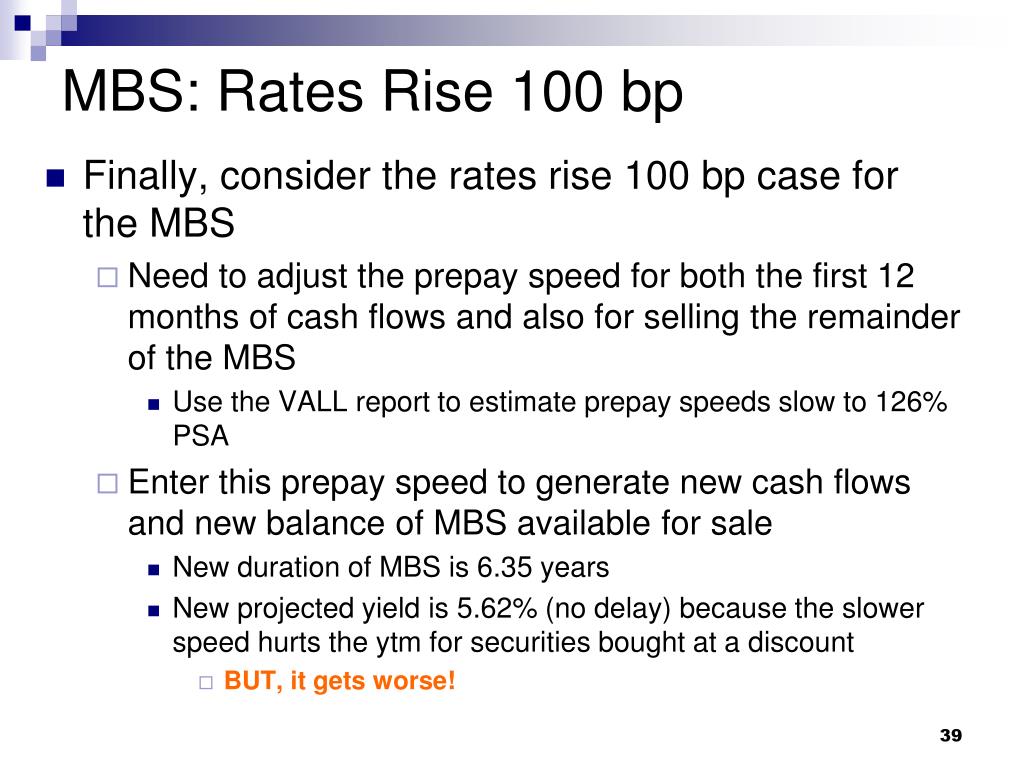 MBS: Rates Rise 100 bp

Finally, consider the rates rise 100 bp case for the MBS

Need to adjust the prepay speed for both the first 12 months of cash flows and also for selling the remainder of the MBS

Use the VALL report to estimate prepay speeds slow to 126% PSA

Enter this prepay speed to generate new cash flows and new balance of MBS available for sale

New duration of MBS is 6.35 years

New projected yield is 5.62% (no delay) because the slower speed hurts the ytm for securities bought at a discount

BUT, it gets worse!

39